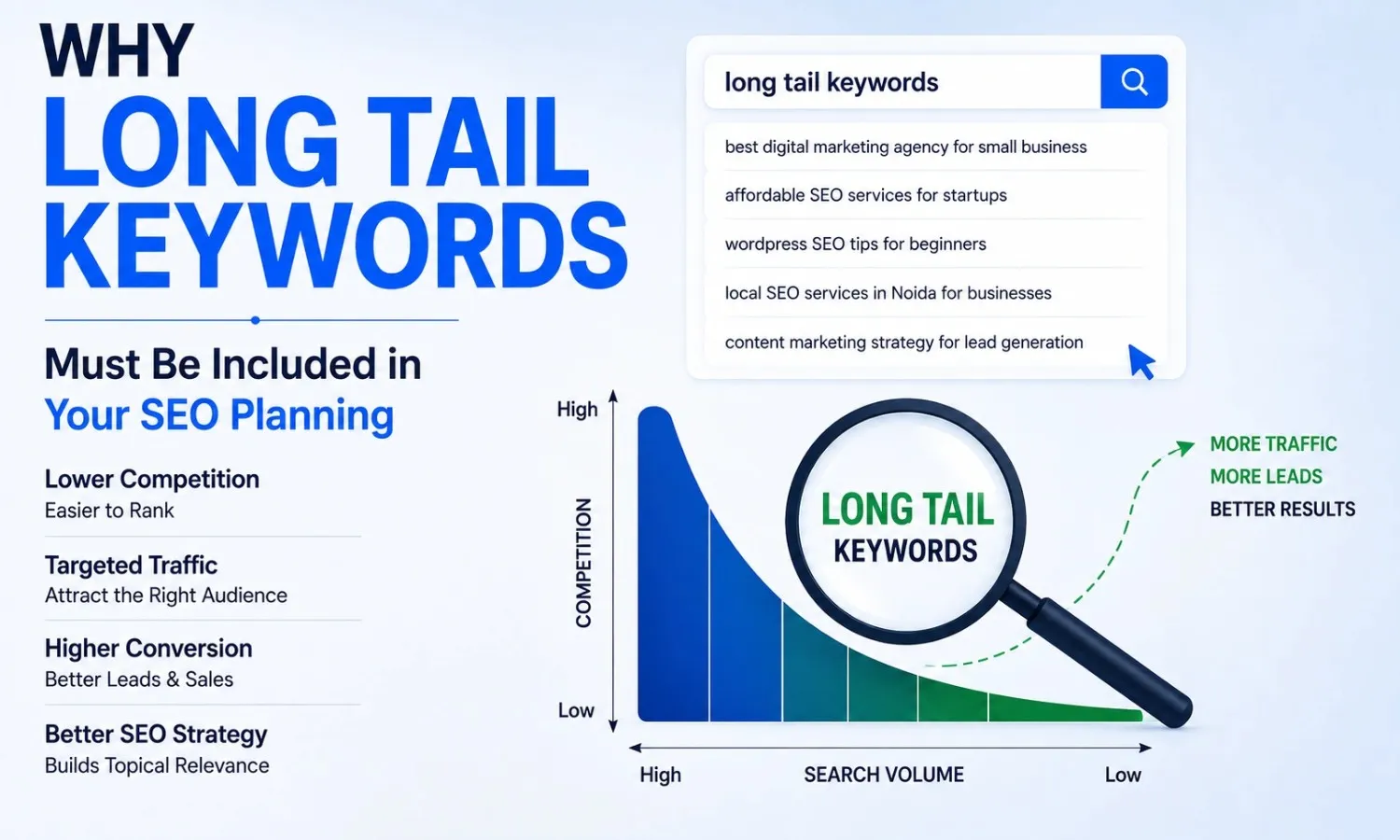 WHY
LONG TAIL
KEYWORDS

Must Be Included in
Your SEO Planning

Lower Competition
Easier to Rank

Targeted Traffic
Attract the Right Audience

Higher Conversion
Better Leads & Sales

Better SEO Strategy
Builds Topical Relevance

long tail keywords

best digital marketing agency for small business
affordable SEO services for startups
wordpress SEO tips for beginners
local SEO services in Noida for businesses
content marketing strategy for lead generation

High
COMPETITION
Low

LONG TAIL
KEYWORDS

MORE TRAFFIC
MORE LEADS
BETTER RESULTS

High
SEARCH VOLUME
Low